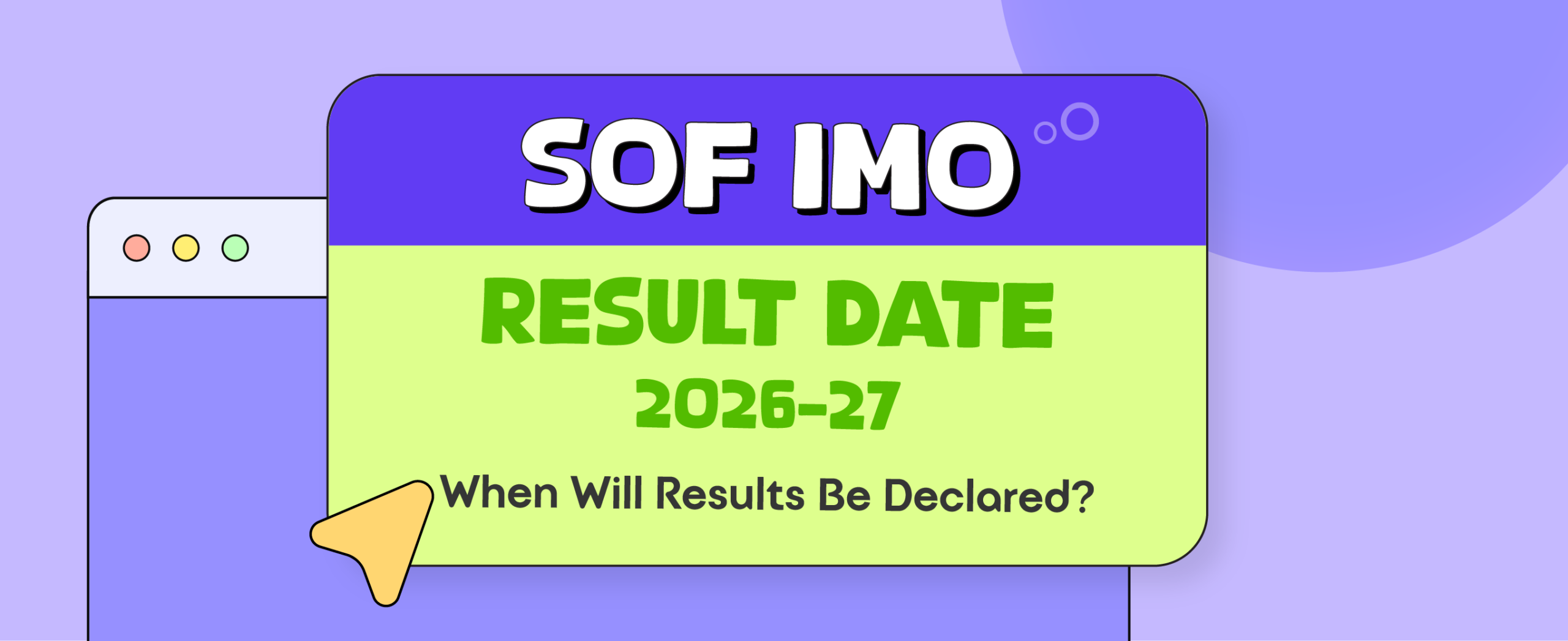 SOF IMO

RESULT DATE
2026-27

When Will Results Be Declared?